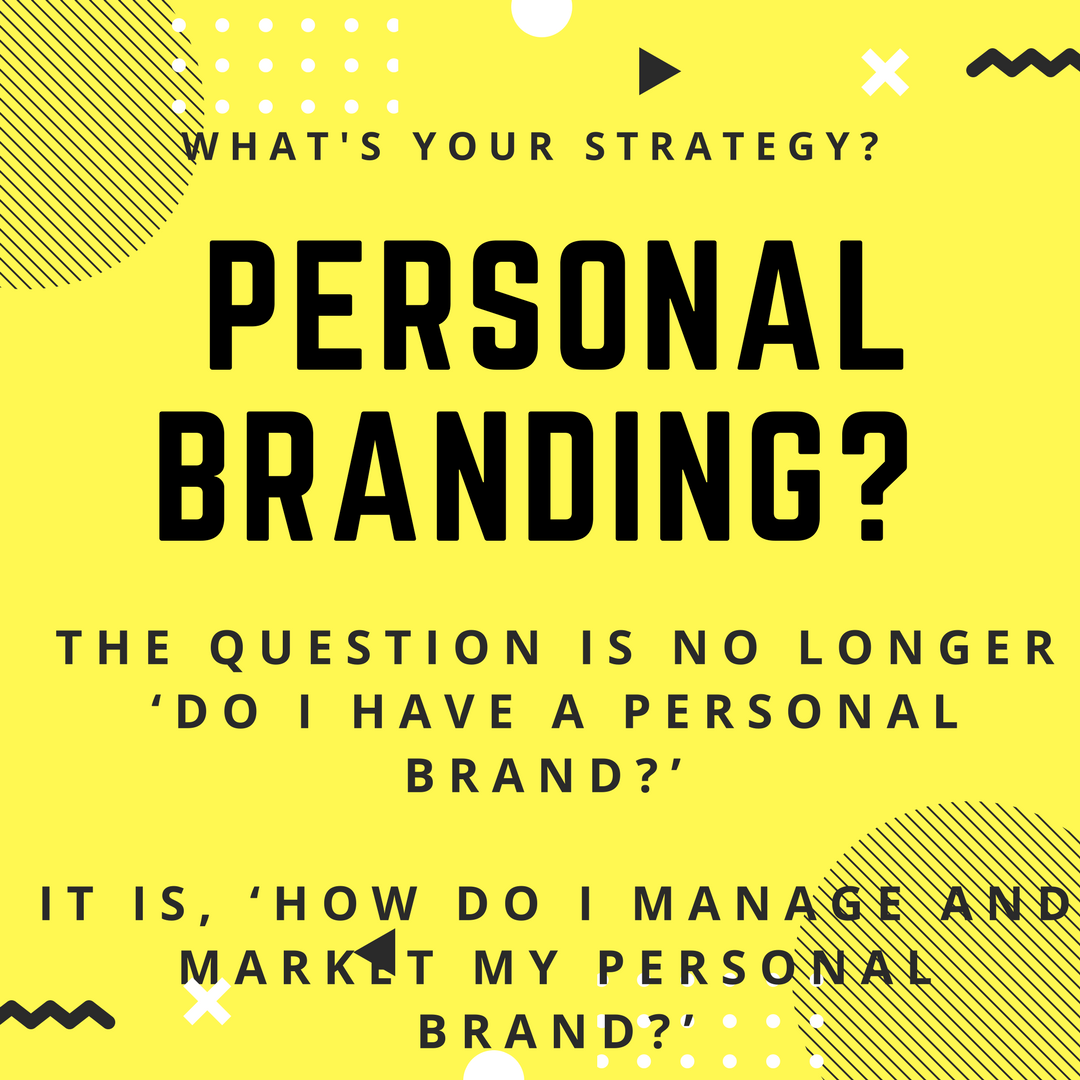 WHAT'S YOUR STRATEGY?

PERSONAL BRANDING?

THE QUESTION IS NO LONGER ‘DO I HAVE A PERSONAL BRAND?’

IT IS, ‘HOW DO I MANAGE AND MARKET MY PERSONAL BRAND?’